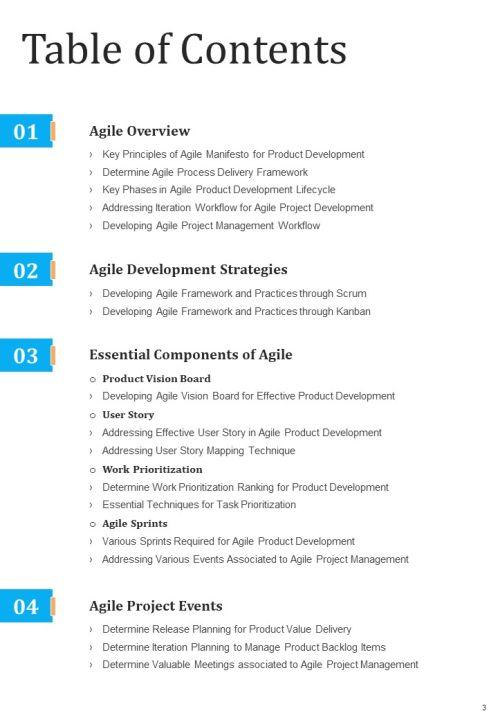 Table of Contents

01

Agile Overview

› Key Principles of Agile Manifesto for Product Development
› Determine Agile Process Delivery Framework
› Key Phases in Agile Product Development Lifecycle
› Addressing Iteration Workflow for Agile Project Development
› Developing Agile Project Management Workflow

02

Agile Development Strategies

› Developing Agile Framework and Practices through Scrum
› Developing Agile Framework and Practices through Kanban

03

Essential Components of Agile

○ Product Vision Board
› Developing Agile Vision Board for Effective Product Development
○ User Story
› Addressing Effective User Story in Agile Product Development
› Addressing User Story Mapping Technique
○ Work Prioritization
› Determine Work Prioritization Ranking for Product Development
› Essential Techniques for Task Prioritization
○ Agile Sprints
› Various Sprints Required for Agile Product Development
› Addressing Various Events Associated to Agile Project Management

04

Agile Project Events

› Determine Release Planning for Product Value Delivery
› Determine Iteration Planning to Manage Product Backlog Items
› Determine Valuable Meetings associated to Agile Project Management

3